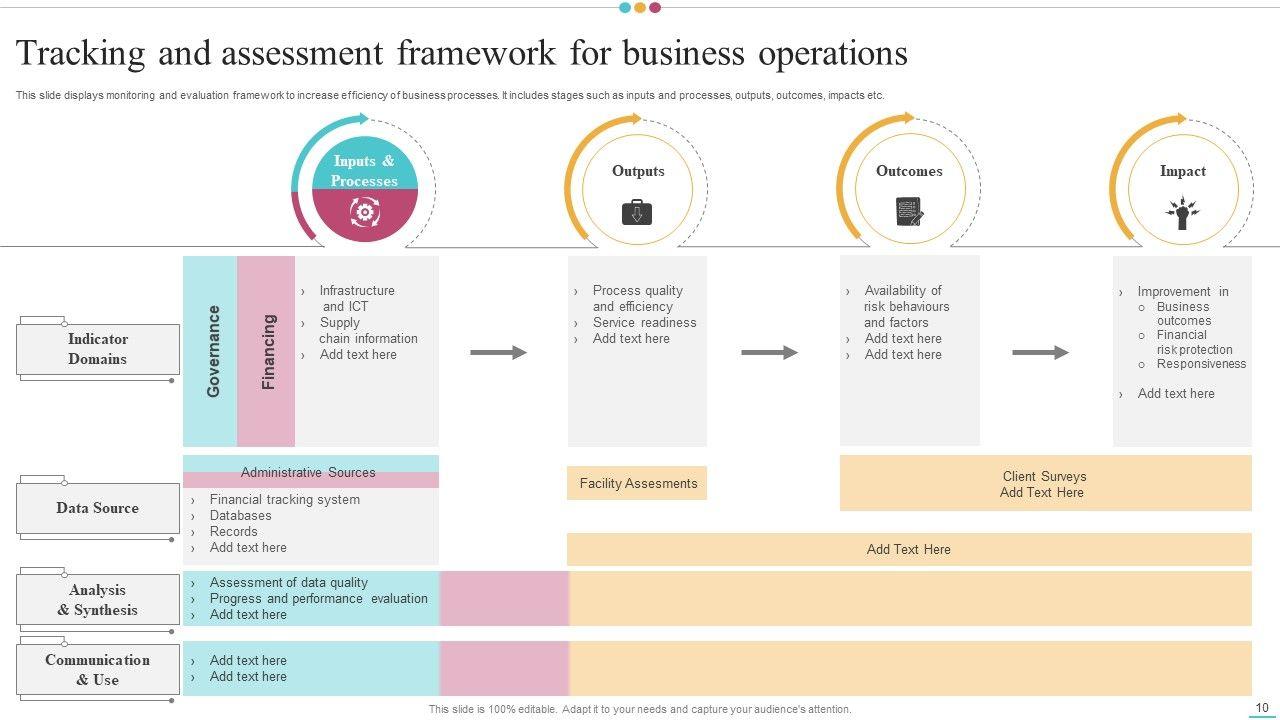 Tracking and assessment framework for business operations

This slide displays monitoring and evaluation framework to increase efficiency of business processes. It includes stages such as inputs and processes, outputs, outcomes, impacts etc.

Inputs & Processes

Outputs

Outcomes

Impact

Indicator Domains

Governance

Financing

› Infrastructure and ICT
› Supply chain information
› Add text here

› Process quality and efficiency
› Service readiness
› Add text here

› Availability of risk behaviours and factors
› Add text here
› Add text here

› Improvement in
o Business outcomes
o Financial risk protection
o Responsiveness

› Add text here

Data Source

Administrative Sources

› Financial tracking system
› Databases
› Records
› Add text here

Facility Assesments

Client Surveys
Add Text Here

Add Text Here

Analysis & Synthesis

› Assessment of data quality
› Progress and performance evaluation
› Add text here

Communication & Use

› Add text here
› Add text here

This slide is 100% editable. Adapt it to your needs and capture your audience's attention.

10